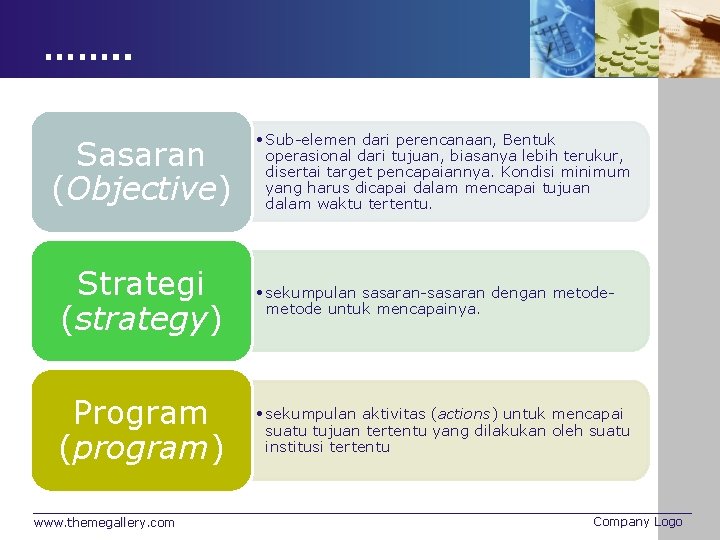 ……..

Sasaran (Objective)

• Sub-elemen dari perencanaan, Bentuk operasional dari tujuan, biasanya lebih terukur, disertai target pencapaiannya. Kondisi minimum yang harus dicapai dalam mencapai tujuan dalam waktu tertentu.

Strategi (strategy)

• sekumpulan sasaran-sasaran dengan metode-metode untuk mencapainya.

Program (program)

• sekumpulan aktivitas (actions) untuk mencapai suatu tujuan tertentu yang dilakukan oleh suatu institusi tertentu

www.themegallery.com

Company Logo